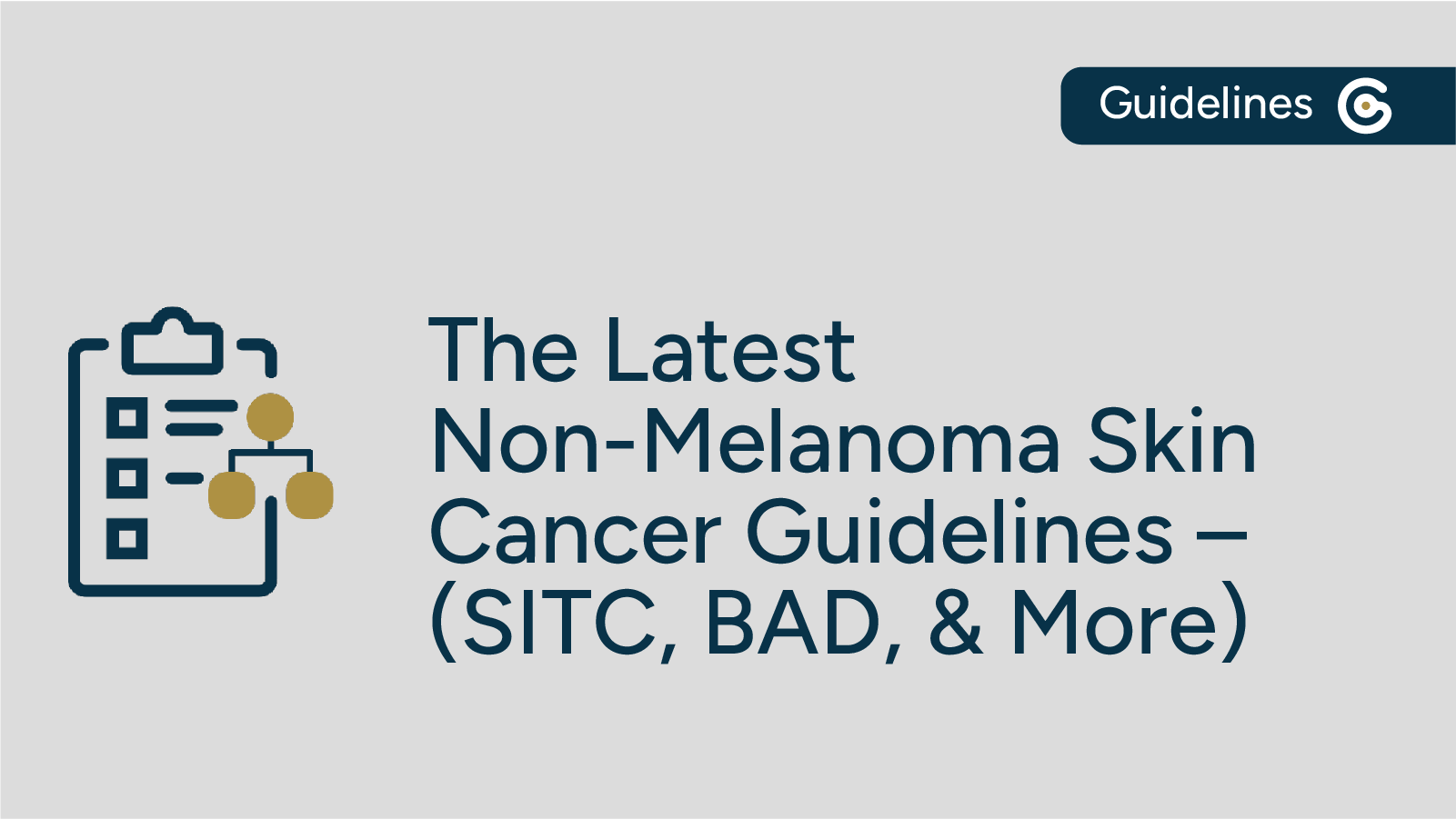 Guidelines

The Latest Non-Melanoma Skin Cancer Guidelines – (SITC, BAD, & More)